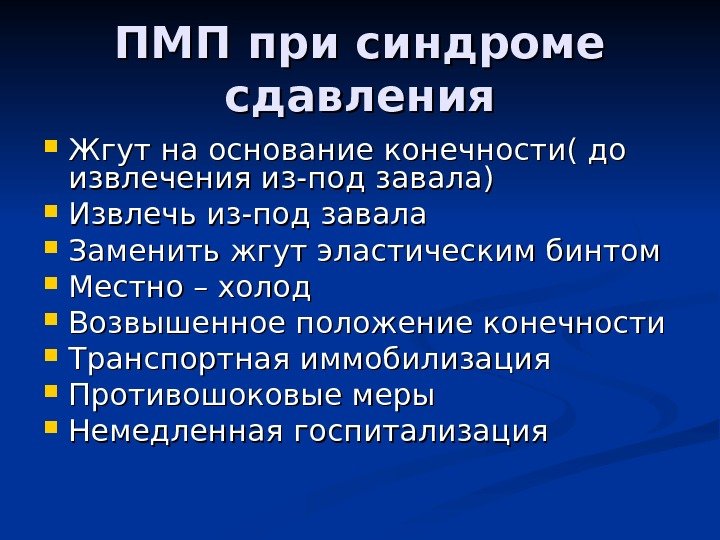 ПМП при синдроме сдавления

- Жгут на основание конечности( до извлечения из-под завала)
- Извлечь из-под завала
- Заменить жгут эластическим бинтом
- Местно – холод
- Возвышенное положение конечности
- Транспортная иммобилизация
- Противошоковые меры
- Немедленная госпитализация